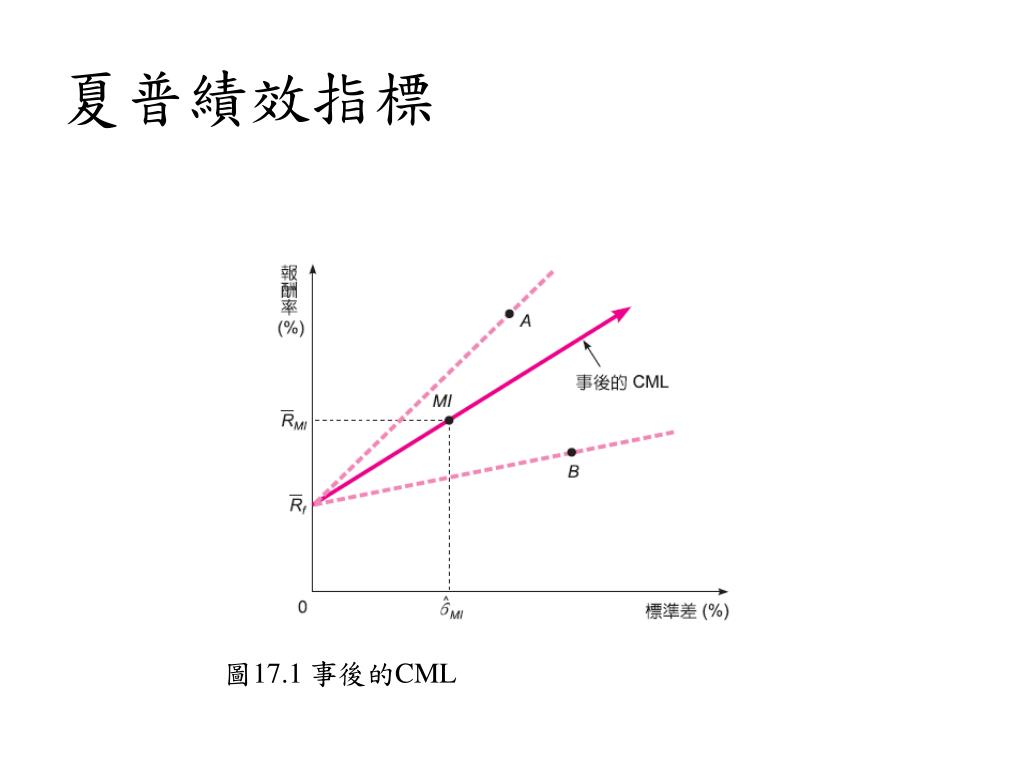 夏普績效指標

報酬率 (%)

A

事後的 CML

MI

$\overline{R}_{MI}$

B

$\overline{R}_f$

0

$\hat{\sigma}_{MI}$

標準差 (%)

圖17.1 事後的CML